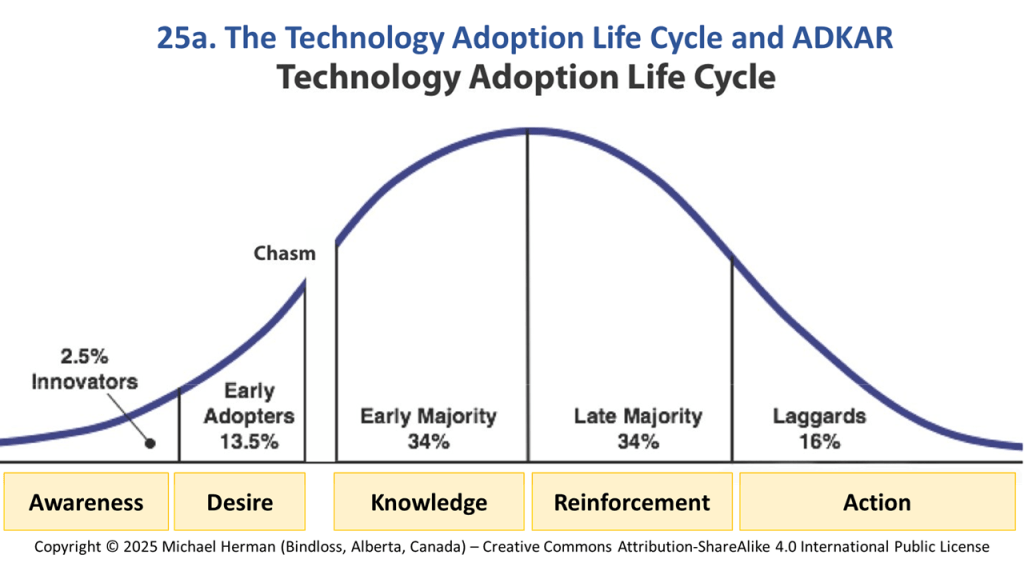 25a. The Technology Adoption Life Cycle and ADKAR

Technology Adoption Life Cycle

Chasm

2.5%
Innovators

Early
Adopters
13.5%

Early Majority
34%

Late Majority
34%

Laggards
16%

Awareness

Desire

Knowledge

Reinforcement

Action

Copyright © 2025 Michael Herman (Bindloss, Alberta, Canada) – Creative Commons Attribution-ShareAlike 4.0 International Public License